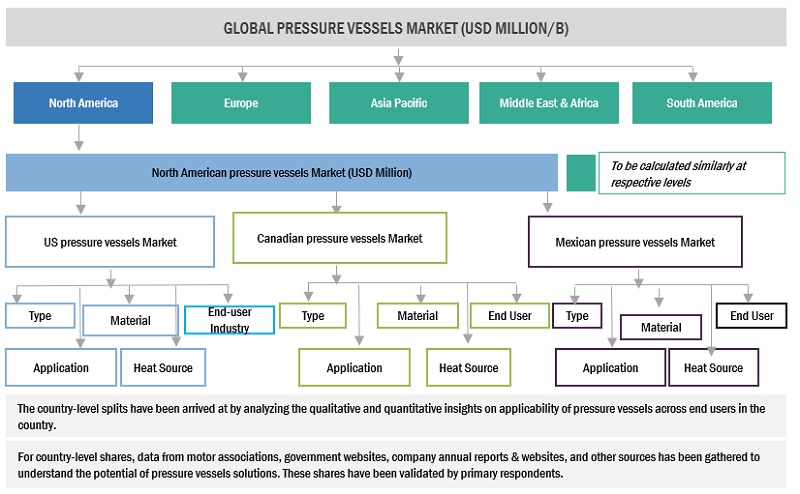 GLOBAL PRESSURE VESSELS MARKET (USD MILLION/B)

North America

Europe

Asia Pacific

Middle East & Africa

South America

North American pressure vessels Market (USD Million)

To be calculated similarly at respective levels

US pressure vessels Market

Canadian pressure vessels Market

Mexican pressure vessels Market

Type

Material

End-user Industry

Application

Heat Source

Type

Material

End User

Application

Heat Source

Type

Material

End User

Application

Heat Source

The country-level splits have been arrived at by analyzing the qualitative and quantitative insights on applicability of pressure vessels across end users in the country.

For country-level shares, data from motor associations, government websites, company annual reports & websites, and other sources has been gathered to understand the potential of pressure vessels solutions. These shares have been validated by primary respondents.